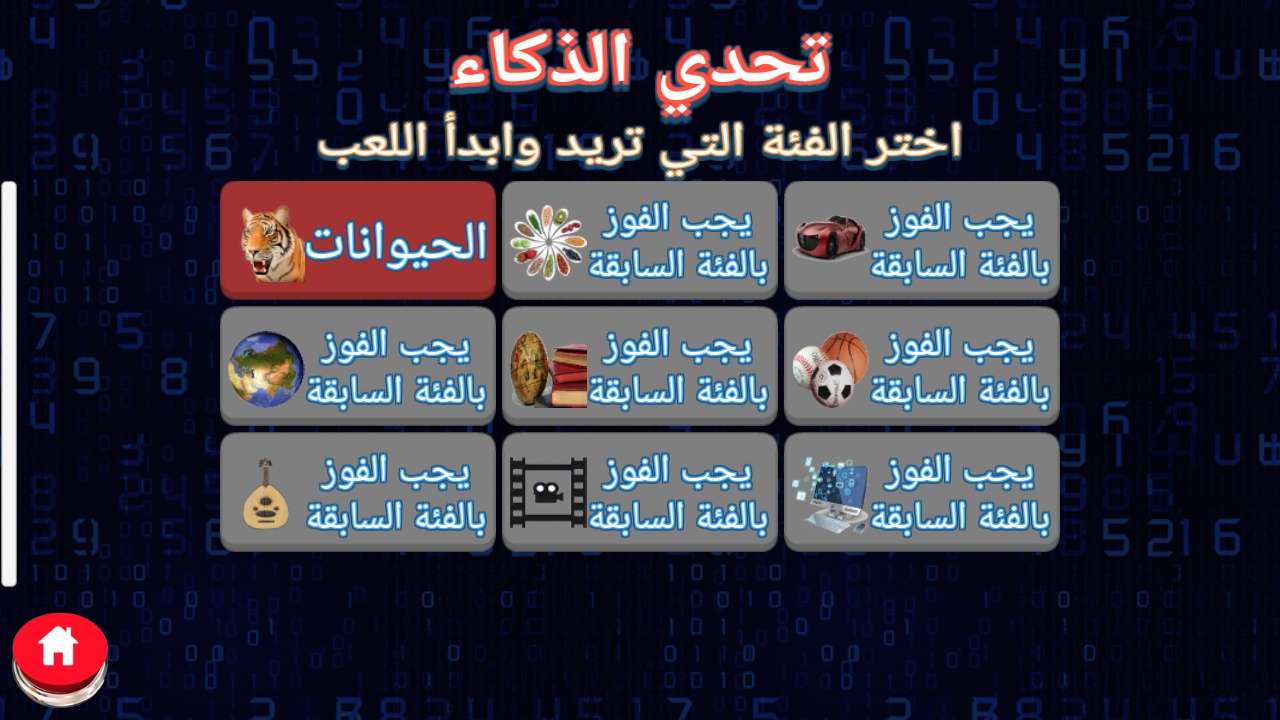 تحدي الذكاء

اختر الفئة التي تريد وابدأ اللعب

الحيوانات

يجب الفوز بالفئة السابقة

يجب الفوز بالفئة السابقة

يجب الفوز بالفئة السابقة

يجب الفوز بالفئة السابقة

يجب الفوز بالفئة السابقة

يجب الفوز بالفئة السابقة

يجب الفوز بالفئة السابقة

يجب الفوز بالفئة السابقة